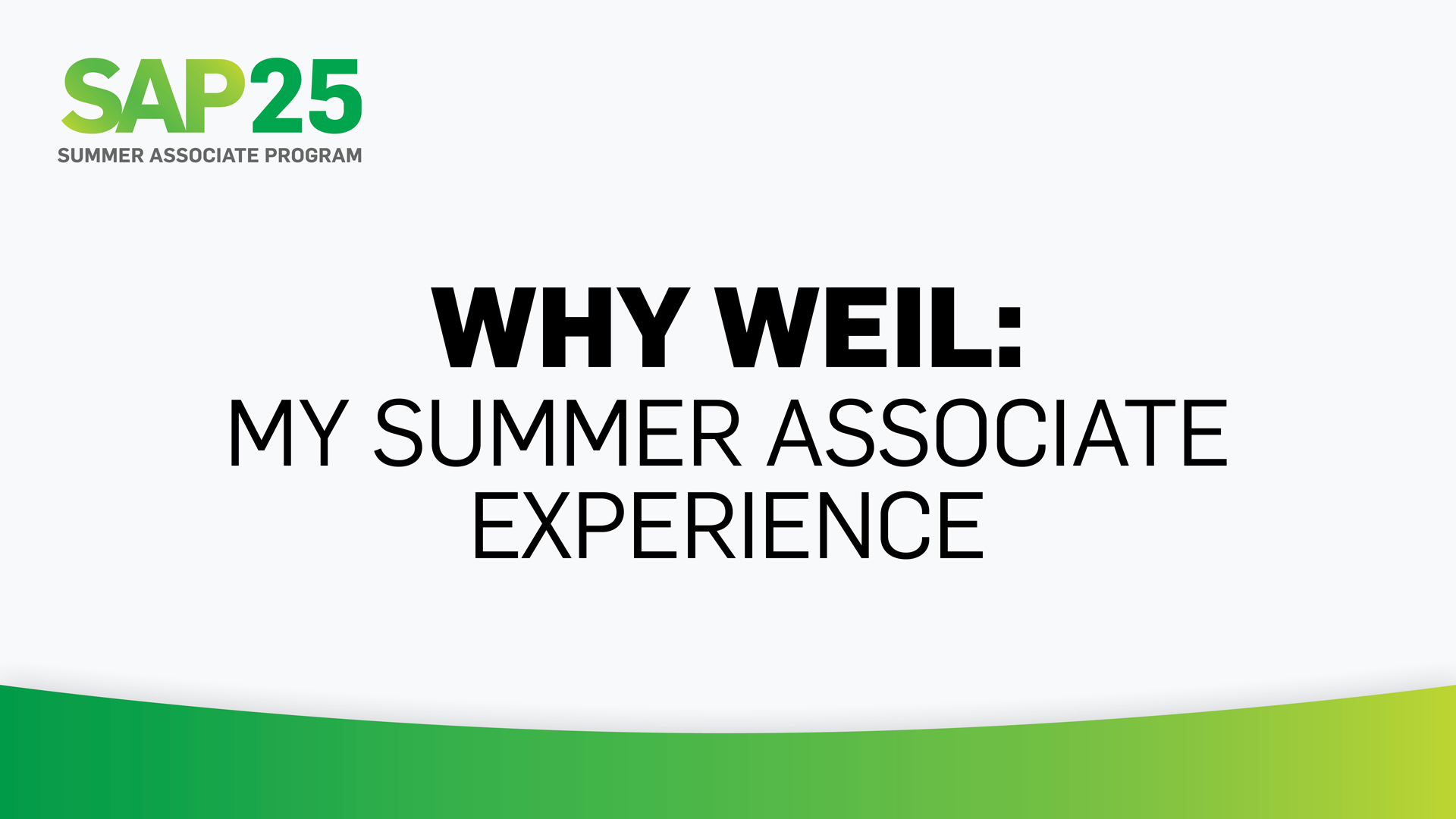 SAP25
SUMMER ASSOCIATE PROGRAM

WHY WEIL:
MY SUMMER ASSOCIATE EXPERIENCE